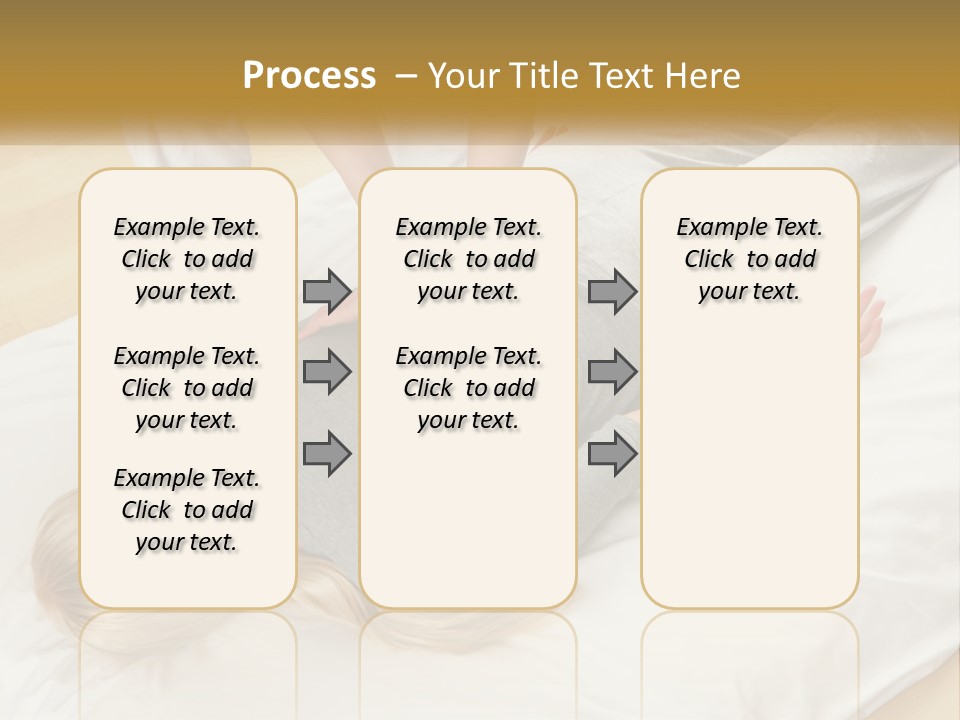 Process – Your Title Text Here

Example Text. Click to add your text.

Example Text. Click to add your text.

Example Text. Click to add your text.

Example Text. Click to add your text.

Example Text. Click to add your text.

Example Text. Click to add your text.